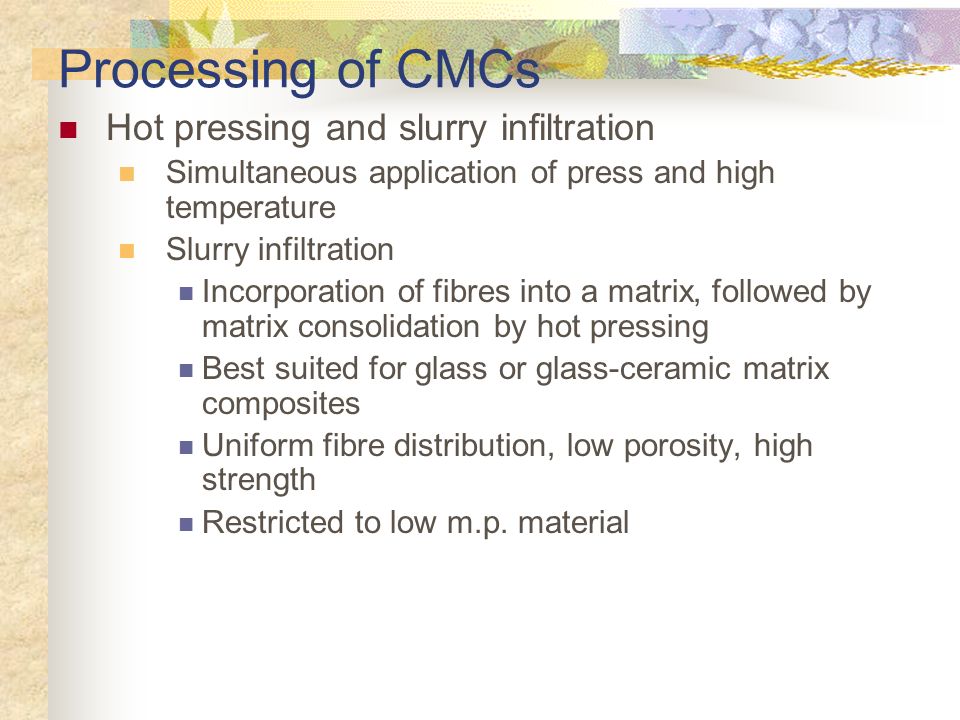 Processing of CMCs

Hot pressing and slurry infiltration

Simultaneous application of press and high temperature

Slurry infiltration

Incorporation of fibres into a matrix, followed by matrix consolidation by hot pressing

Best suited for glass or glass-ceramic matrix composites

Uniform fibre distribution, low porosity, high strength

Restricted to low m.p. material